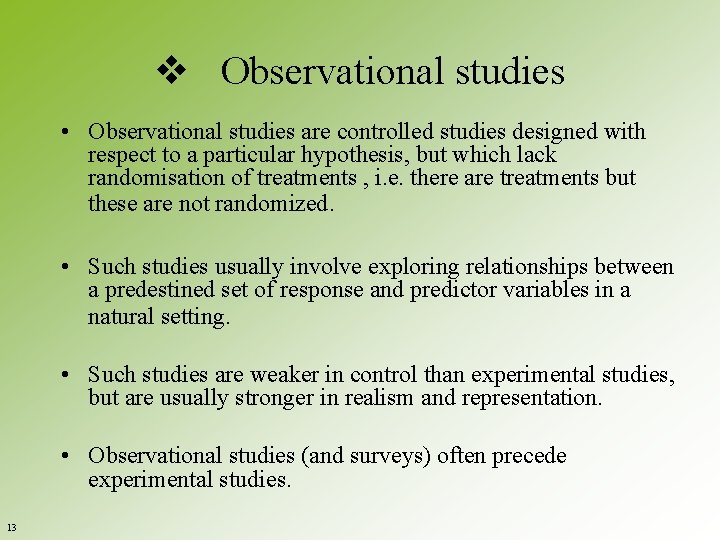 ❖ Observational studies

• Observational studies are controlled studies designed with respect to a particular hypothesis, but which lack randomisation of treatments , i.e. there are treatments but these are not randomized.

• Such studies usually involve exploring relationships between a predestined set of response and predictor variables in a natural setting.

• Such studies are weaker in control than experimental studies, but are usually stronger in realism and representation.

• Observational studies (and surveys) often precede experimental studies.

13